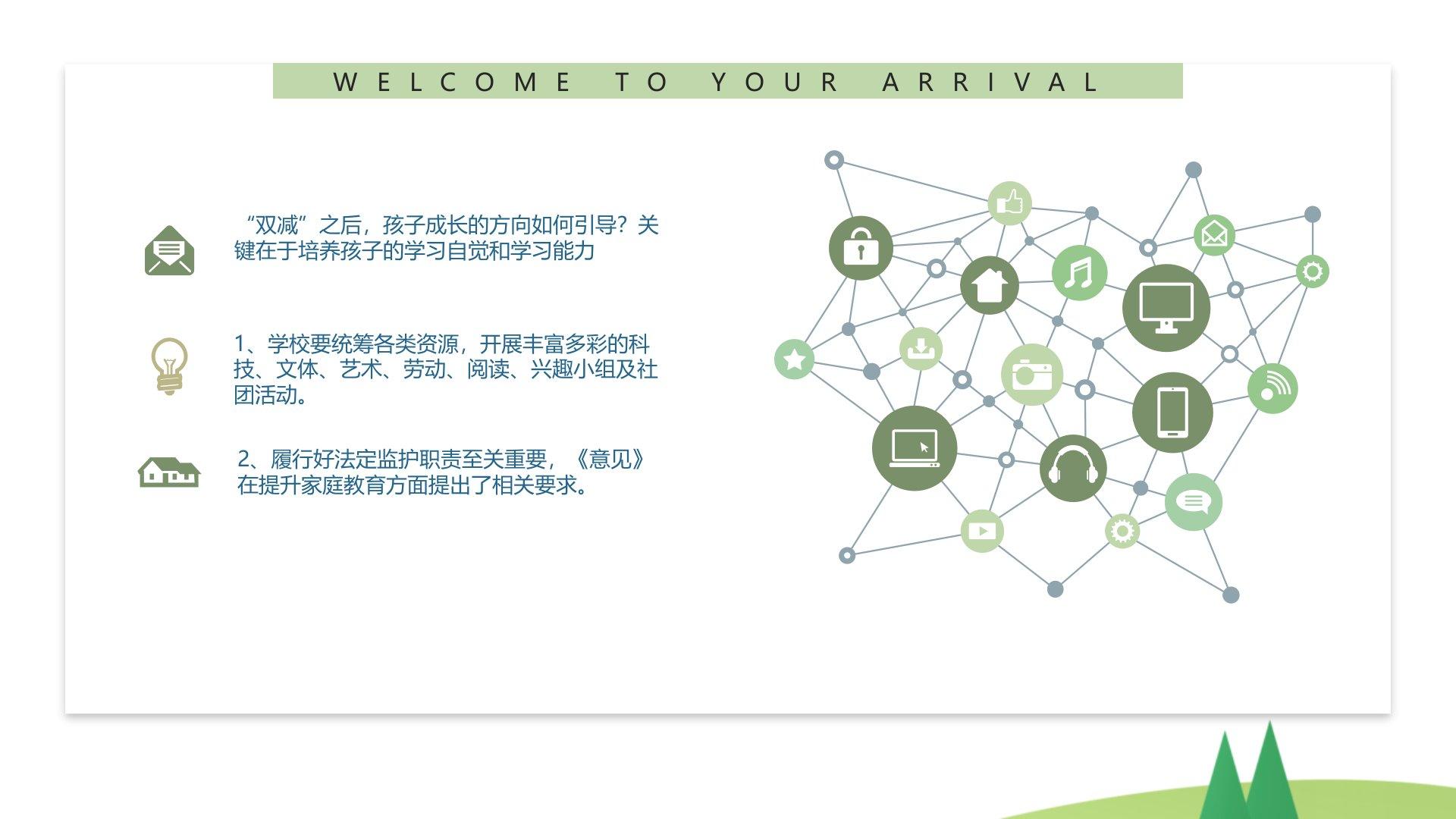 WELCOME TO YOUR ARRIVAL

“双减”之后，孩子成长的方向如何引导？关键在于培养孩子的学习自觉和学习能力

1、学校要统筹各类资源，开展丰富多彩的科技、文体、艺术、劳动、阅读、兴趣小组及社团活动。

2、履行好法定监护职责至关重要，《意见》在提升家庭教育方面提出了相关要求。